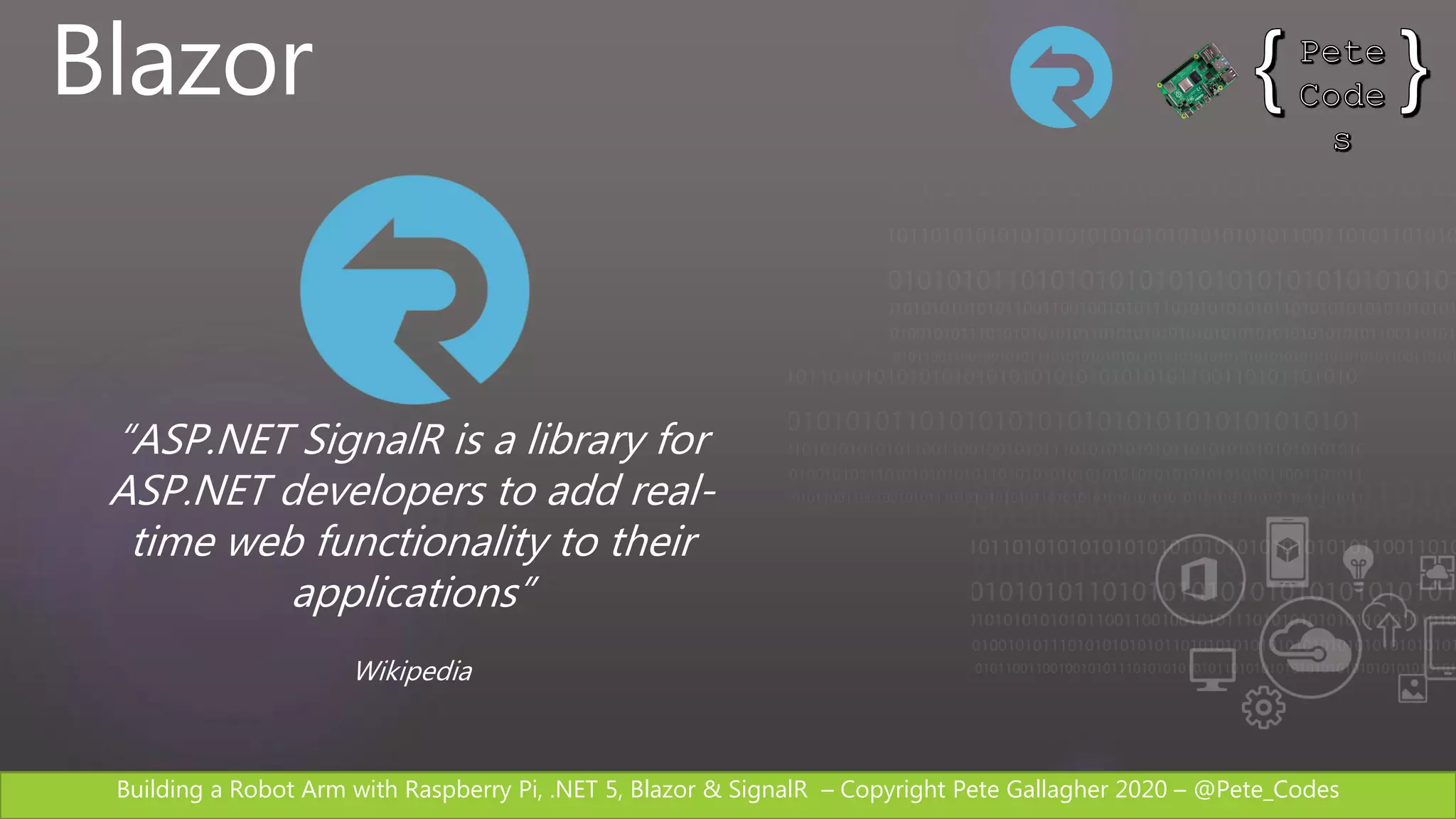 Blazor

{ Pete Code s }

"ASP.NET SignalR is a library for ASP.NET developers to add real-time web functionality to their applications"

Wikipedia

Building a Robot Arm with Raspberry Pi, .NET 5, Blazor & SignalR – Copyright Pete Gallagher 2020 – @Pete_Codes